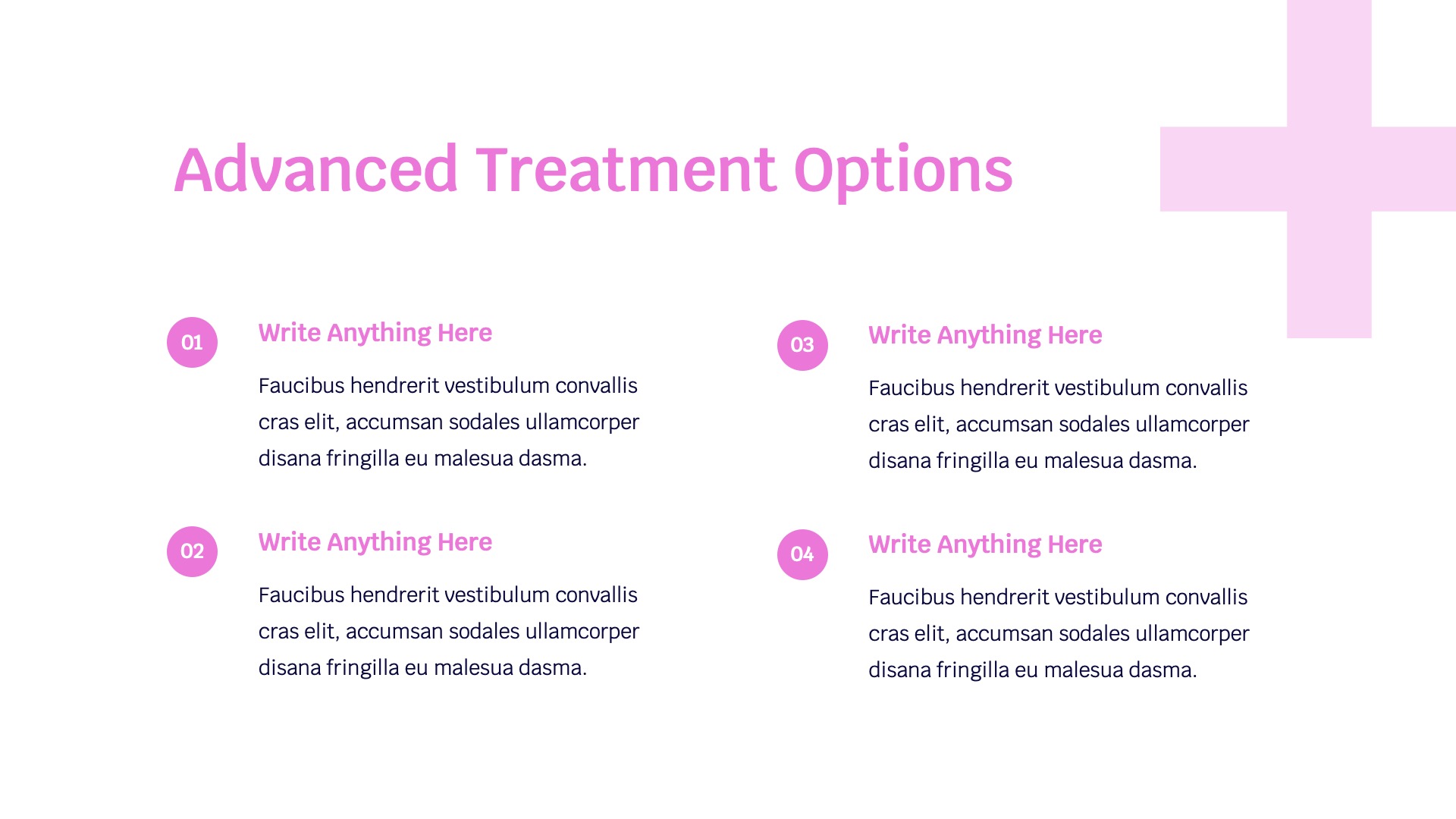 Advanced Treatment Options

01

Write Anything Here

Faucibus hendrerit vestibulum convallis cras elit, accumsan sodales ullamcorper disana fringilla eu malesua dasma.

02

Write Anything Here

Faucibus hendrerit vestibulum convallis cras elit, accumsan sodales ullamcorper disana fringilla eu malesua dasma.

03

Write Anything Here

Faucibus hendrerit vestibulum convallis cras elit, accumsan sodales ullamcorper disana fringilla eu malesua dasma.

04

Write Anything Here

Faucibus hendrerit vestibulum convallis cras elit, accumsan sodales ullamcorper disana fringilla eu malesua dasma.